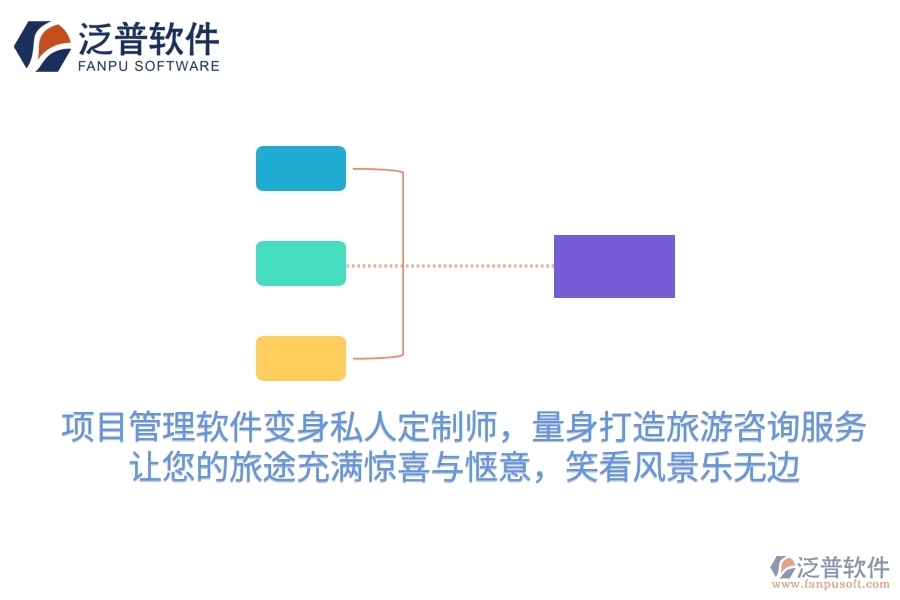 泛普软件
FANPU SOFTWARE

项目管理软件变身私人定制师，量身打造旅游咨询服务
让您的旅途充满惊喜与惬意，笑看风景乐无边

泛普软件
www.fanpusoft.com